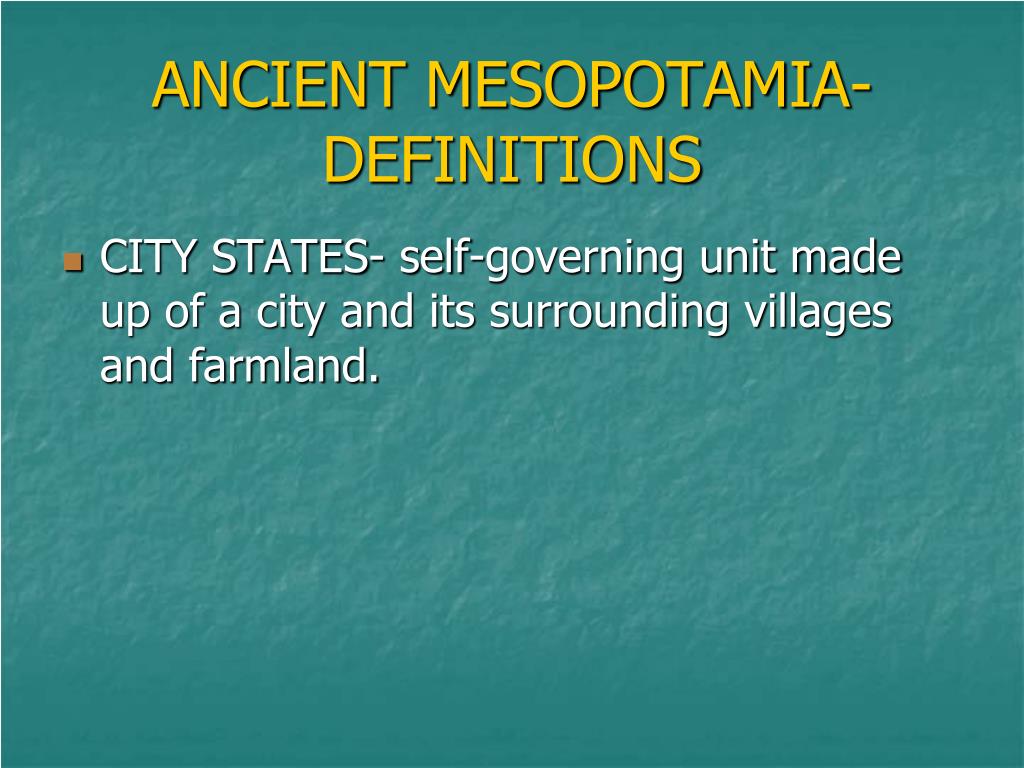 ANCIENT MESOPOTAMIA-DEFINITIONS

CITY STATES- self-governing unit made up of a city and its surrounding villages and farmland.